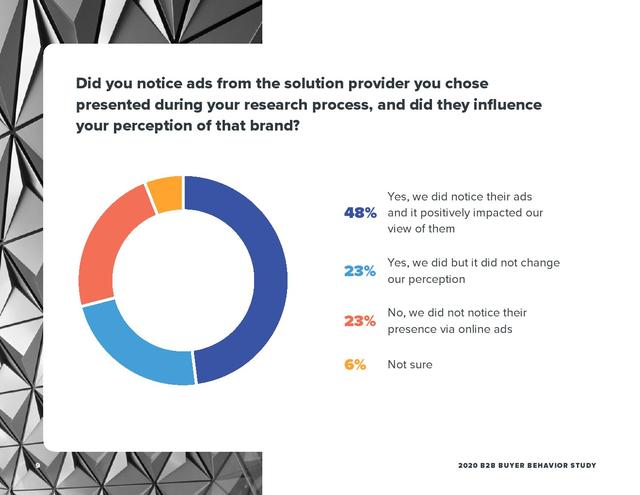 Did you notice ads from the solution provider you chose presented during your research process, and did they influence your perception of that brand?

48% Yes, we did notice their ads and it positively impacted our view of them

23% Yes, we did but it did not change our perception

23% No, we did not notice their presence via online ads

6% Not sure

9

2020 B2B BUYER BEHAVIOR STUDY